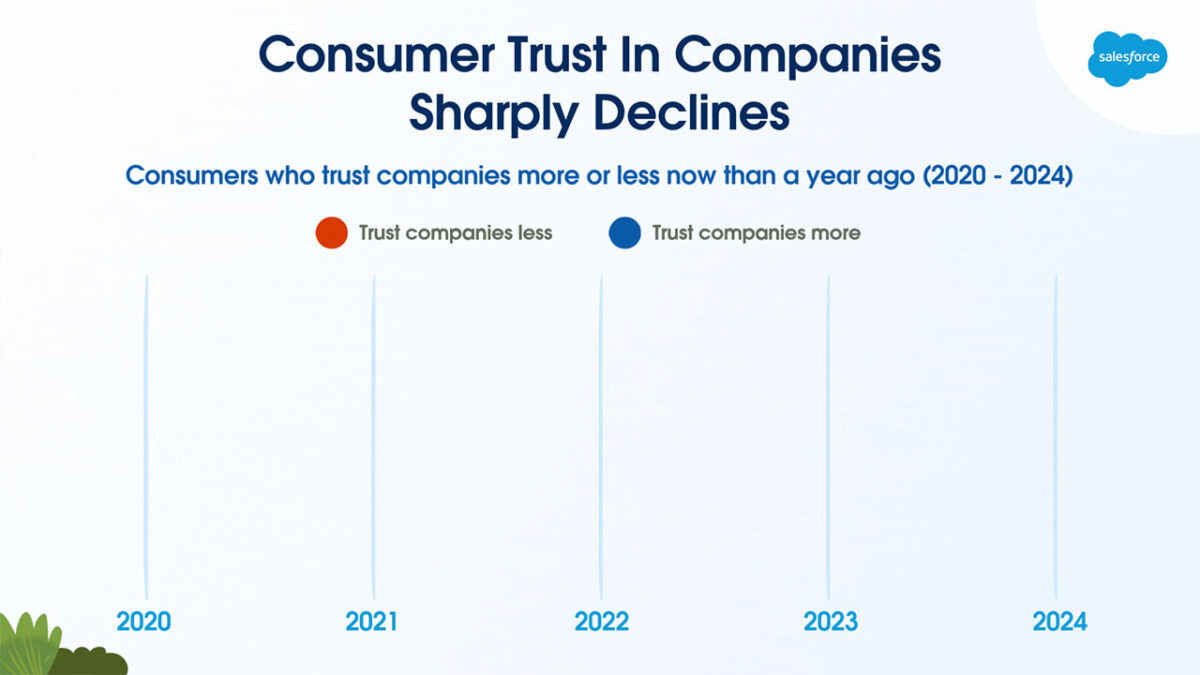 Consumer Trust In Companies Sharply Declines

salesforce

Consumers who trust companies more or less now than a year ago (2020 - 2024)

Trust companies less

Trust companies more

2020

2021

2022

2023

2024